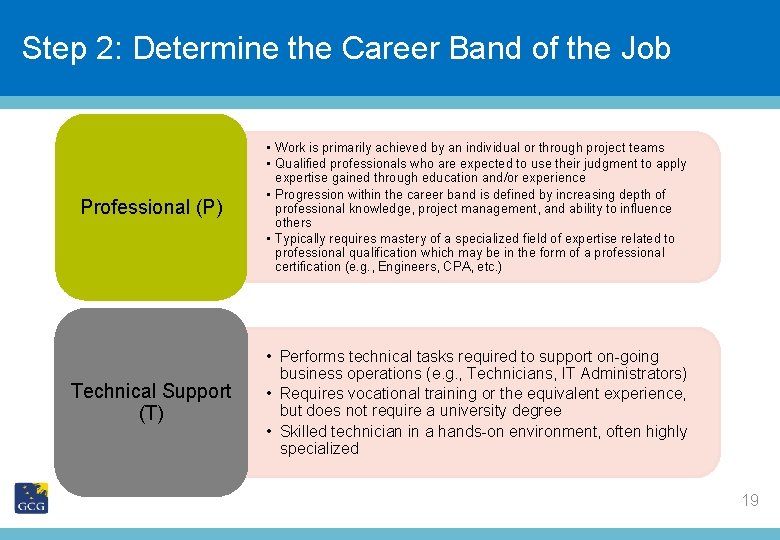 Step 2: Determine the Career Band of the Job

Professional (P)

• Work is primarily achieved by an individual or through project teams
• Qualified professionals who are expected to use their judgment to apply expertise gained through education and/or experience
• Progression within the career band is defined by increasing depth of professional knowledge, project management, and ability to influence others
• Typically requires mastery of a specialized field of expertise related to professional qualification which may be in the form of a professional certification (e.g., Engineers, CPA, etc.)

Technical Support (T)

• Performs technical tasks required to support on-going business operations (e.g., Technicians, IT Administrators)
• Requires vocational training or the equivalent experience, but does not require a university degree
• Skilled technician in a hands-on environment, often highly specialized

GCG

19